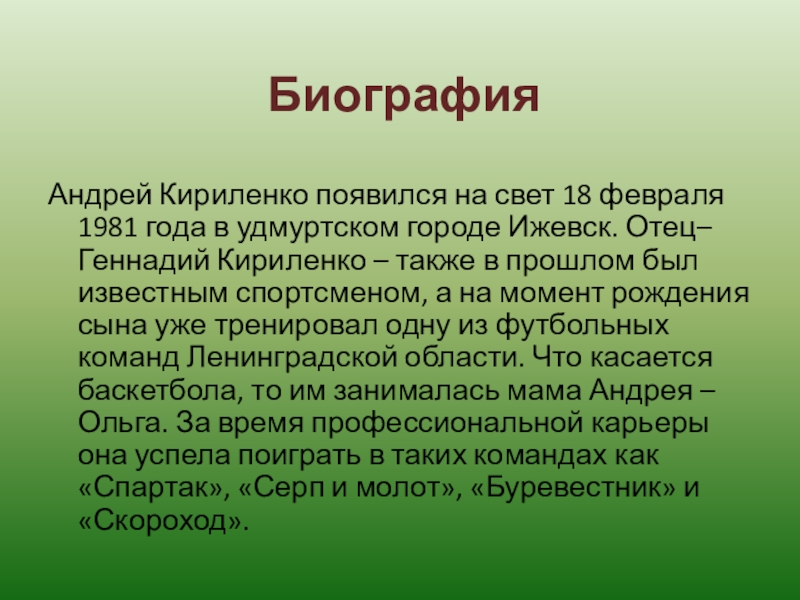 Биография

Андрей Кириленко появился на свет 18 февраля 1981 года в удмуртском городе Ижевск. Отец– Геннадий Кириленко – также в прошлом был известным спортсменом, а на момент рождения сына уже тренировал одну из футбольных команд Ленинградской области. Что касается баскетбола, то им занималась мама Андрея – Ольга. За время профессиональной карьеры она успела поиграть в таких командах как «Спартак», «Серп и молот», «Буревестник» и «Скороход».